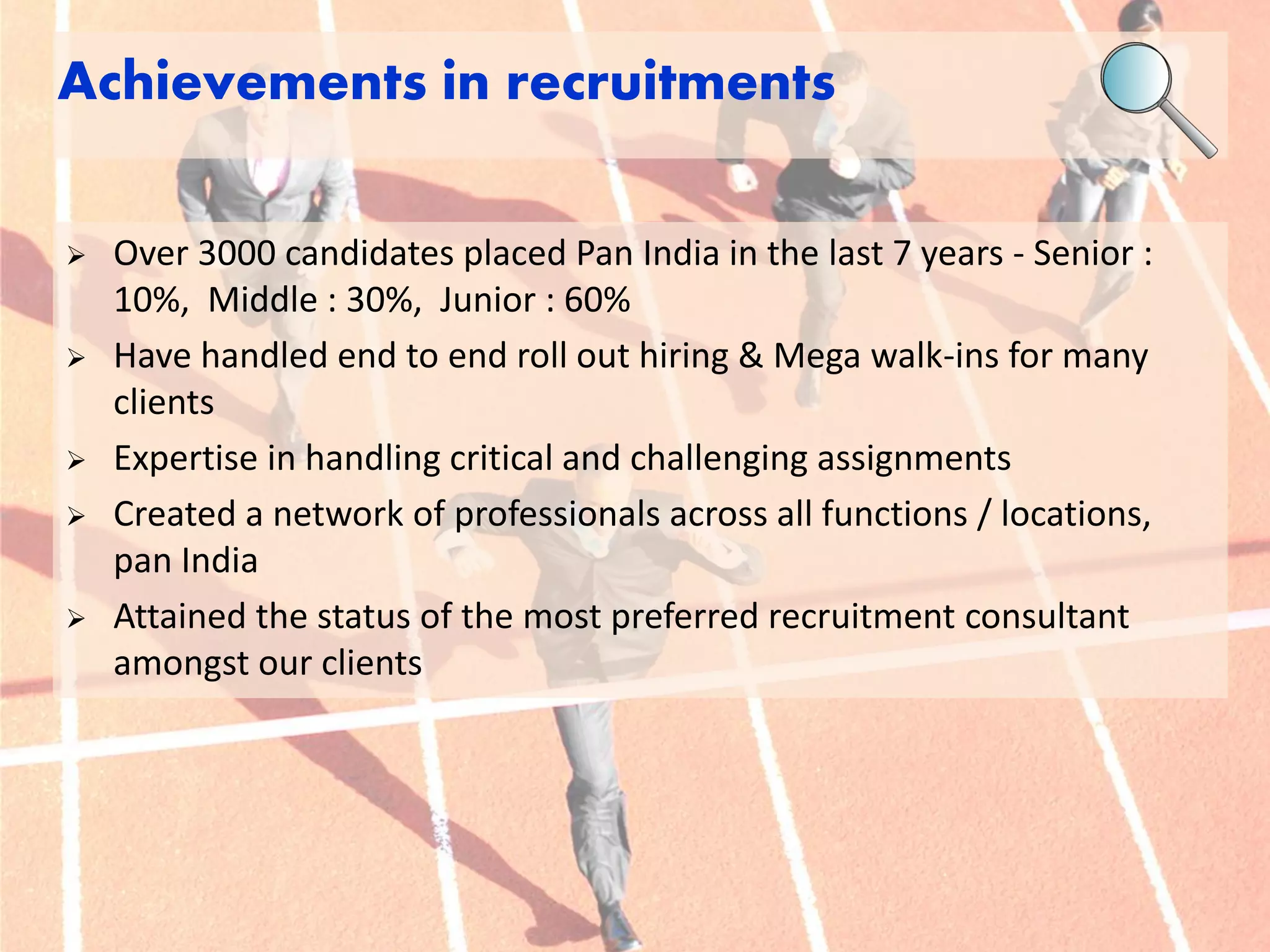 Achievements in recruitments

➢ Over 3000 candidates placed Pan India in the last 7 years - Senior : 10%, Middle : 30%, Junior : 60%

➢ Have handled end to end roll out hiring & Mega walk-ins for many clients

➢ Expertise in handling critical and challenging assignments

➢ Created a network of professionals across all functions / locations, pan India

➢ Attained the status of the most preferred recruitment consultant amongst our clients